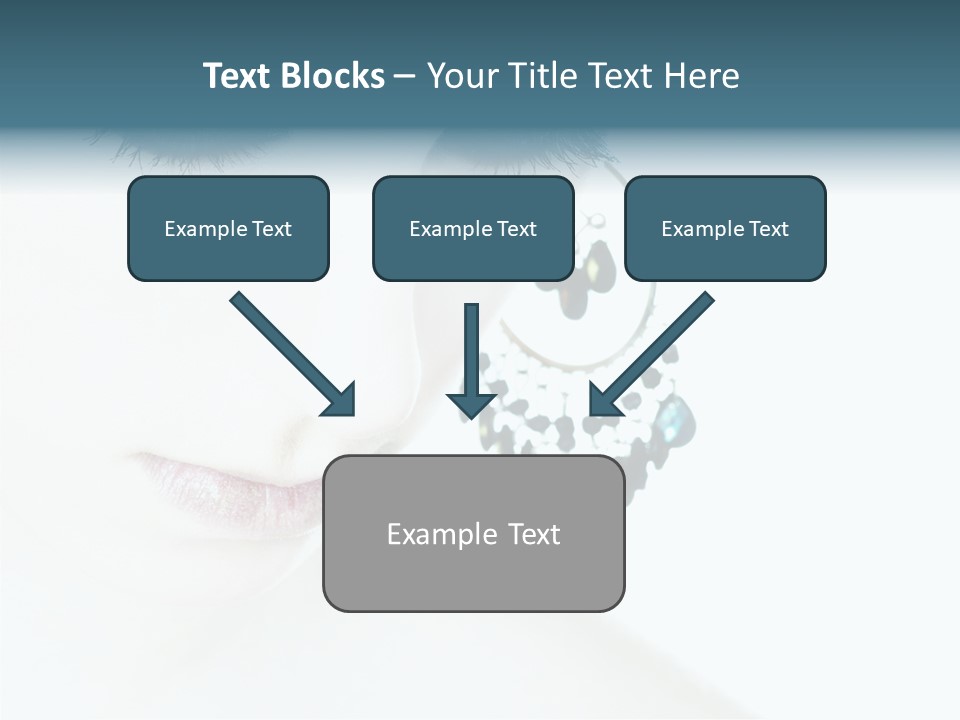 Text Blocks – Your Title Text Here

Example Text

Example Text

Example Text

Example Text